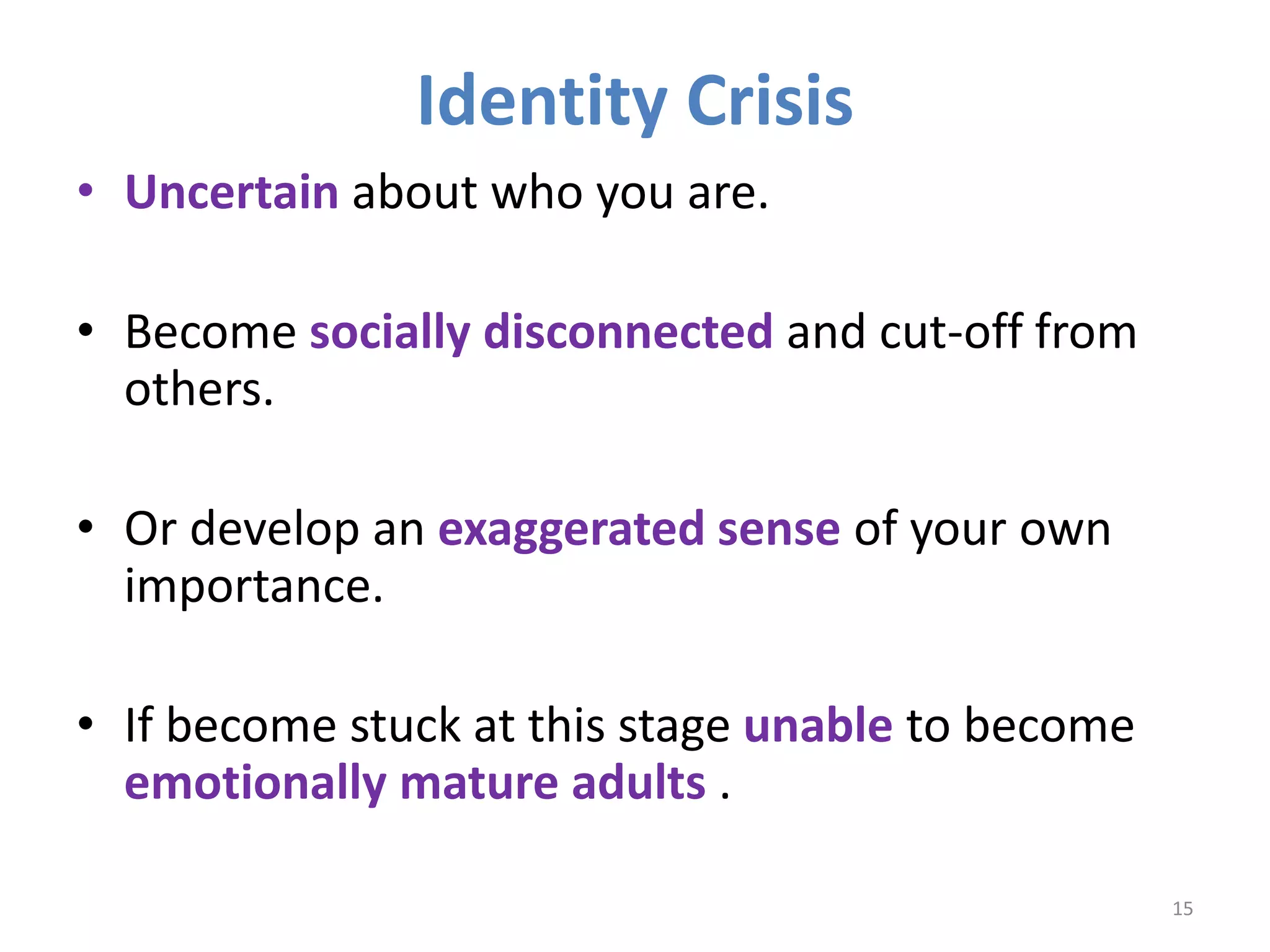 Identity Crisis

• Uncertain about who you are.

• Become socially disconnected and cut-off from others.

• Or develop an exaggerated sense of your own importance.

• If become stuck at this stage unable to become emotionally mature adults .

15